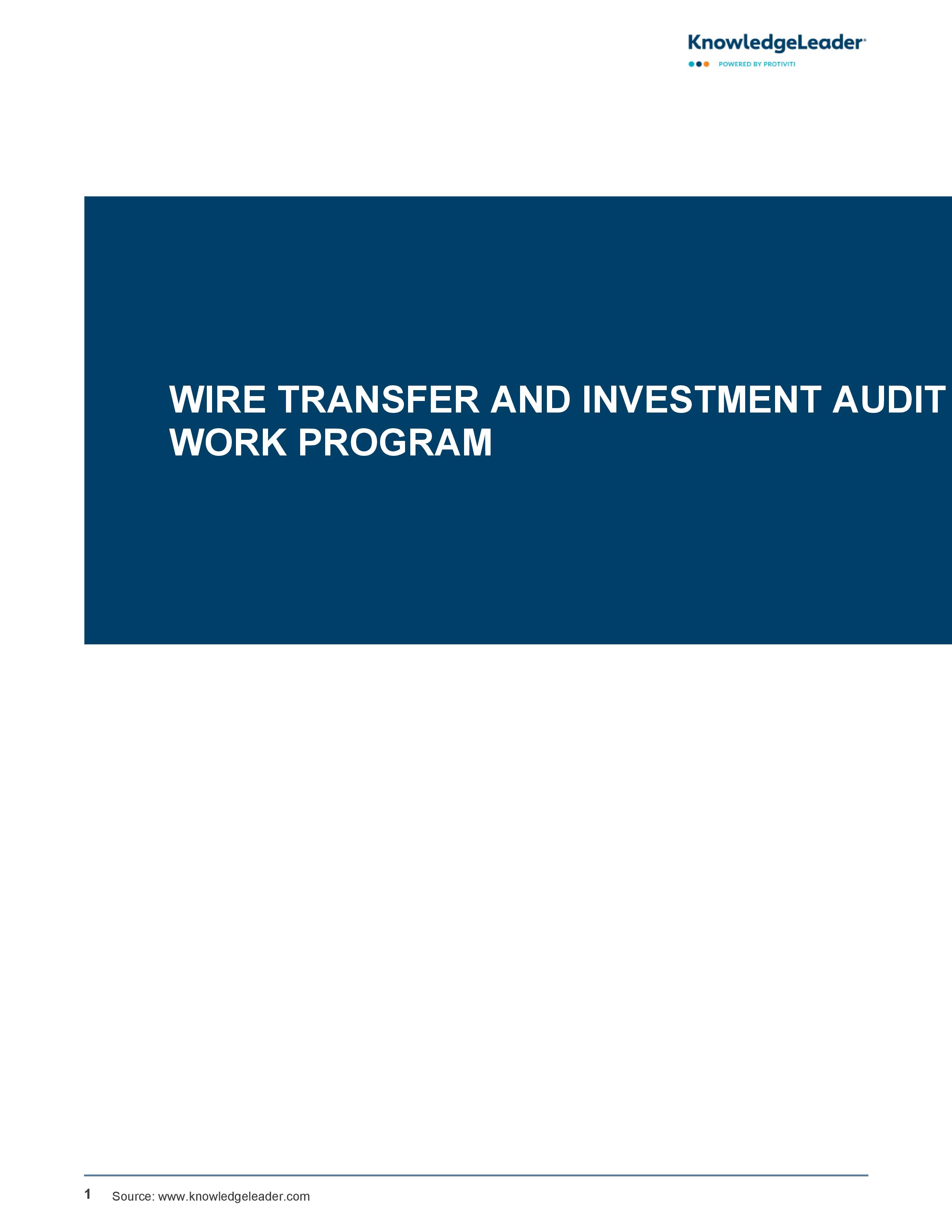 KnowledgeLeader
POWERED BY PROTIVITI

WIRE TRANSFER AND INVESTMENT AUDIT WORK PROGRAM

1 Source: www.knowledgeleader.com